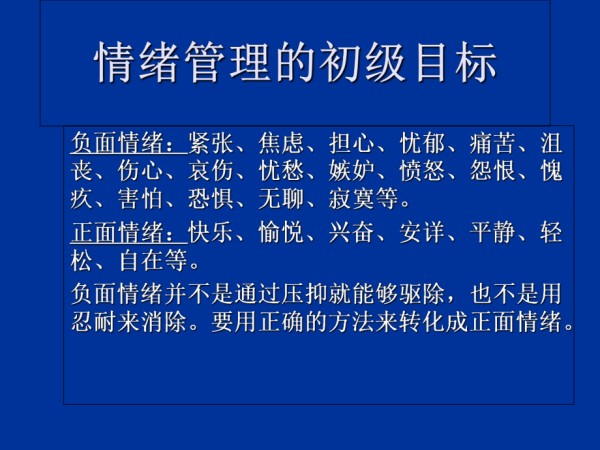 情绪管理的初级目标

负面情绪：紧张、焦虑、担心、忧郁、痛苦、沮丧、伤心、哀伤、忧愁、嫉妒、愤怒、怨恨、愧疚、害怕、恐惧、无聊、寂寞等。

正面情绪：快乐、愉悦、兴奋、安详、平静、轻松、自在等。

负面情绪并不是通过压抑就能够驱除，也不是用忍耐来消除。要用正确的方法来转化成正面情绪。